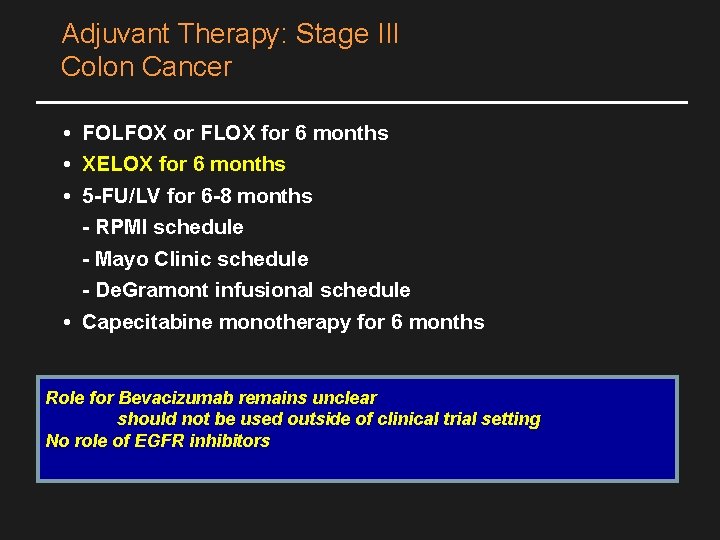 Adjuvant Therapy: Stage III Colon Cancer

• FOLFOX or FLOX for 6 months
• XELOX for 6 months
• 5-FU/LV for 6-8 months
- RPMI schedule
- Mayo Clinic schedule
- DeGramont infusional schedule
• Capecitabine monotherapy for 6 months

Role for Bevacizumab remains unclear
should not be used outside of clinical trial setting
No role of EGFR inhibitors